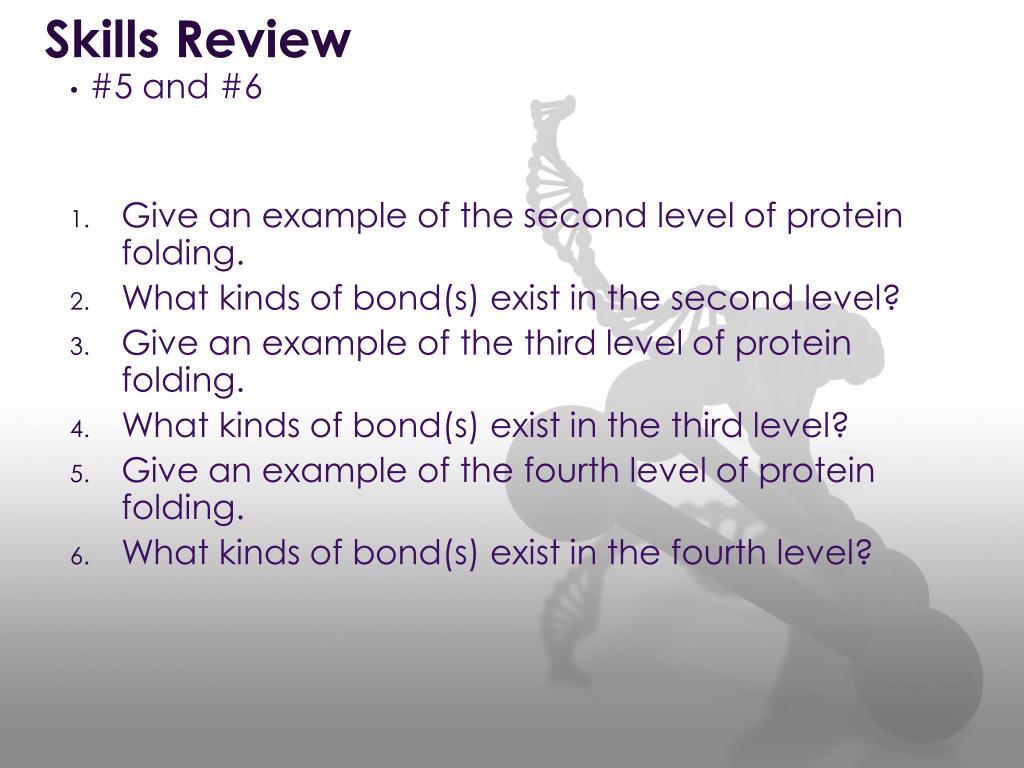 Skills Review

• #5 and #6

1. Give an example of the second level of protein folding.
2. What kinds of bond(s) exist in the second level?
3. Give an example of the third level of protein folding.
4. What kinds of bond(s) exist in the third level?
5. Give an example of the fourth level of protein folding.
6. What kinds of bond(s) exist in the fourth level?